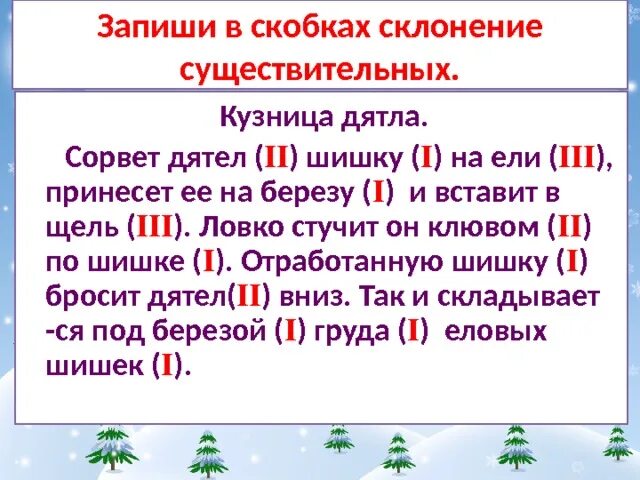 Запиши в скобках склонение существительных.

Кузница дятла.

Сорвет дятел (II) шишку (I) на ели (III), принесет ее на березу (I) и вставит в щель (III). Ловко стучит он клювом (II) по шишке (I). Отработанную шишку (I) бросит дятел(II) вниз. Так и складывает -ся под березой (I) груда (I) еловых шишек (I).